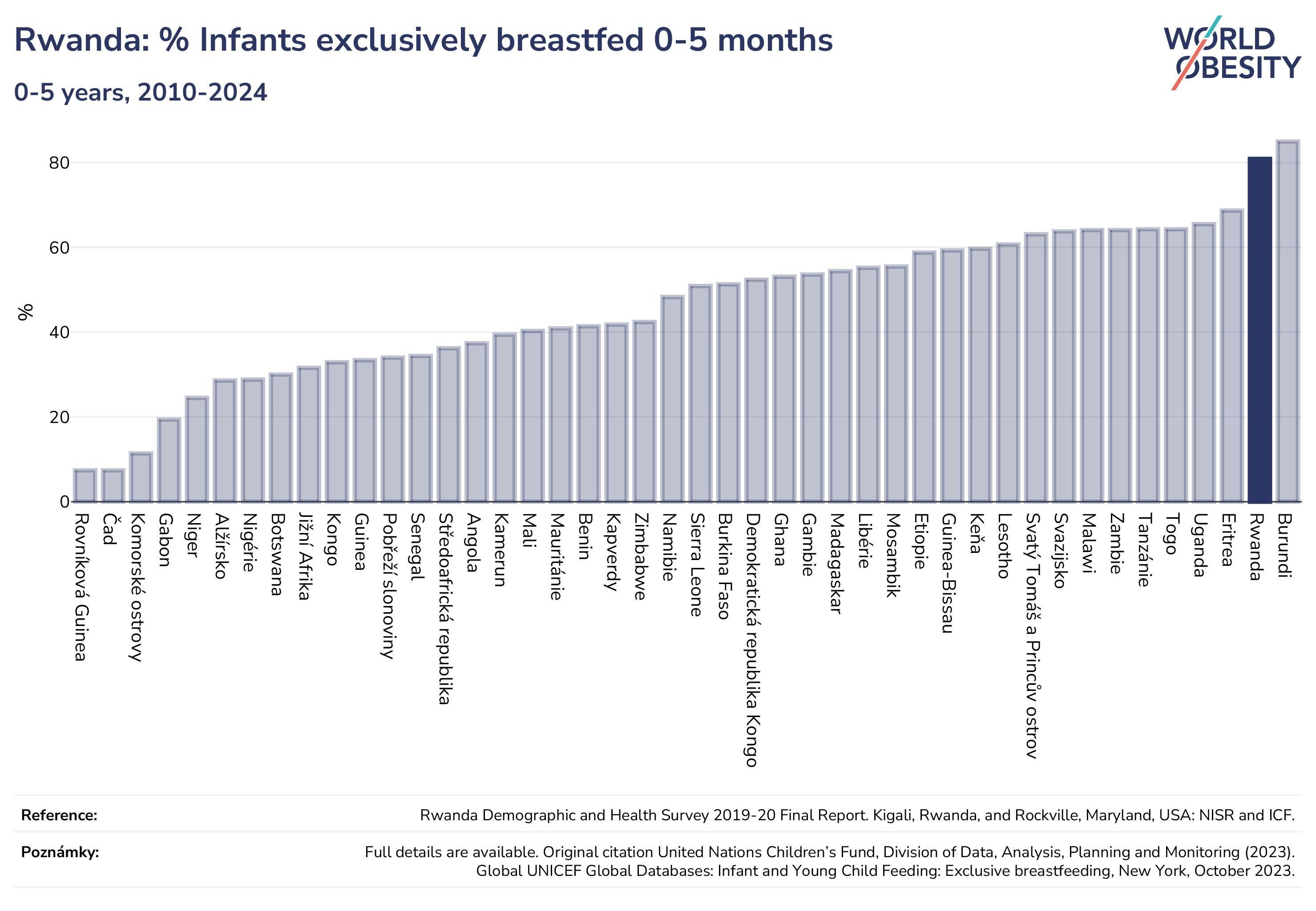 Rwanda: % Infants exclusively breastfed 0-5 months

0-5 years, 2010-2024

WORLD OBESITY

%

80
60
40
20
0

Rovníková Guinea
Čad
Komorské ostrovy
Gabon
Niger
Alžírsko
Nigérie
Botswana
Jižní Afrika
Kongo
Guinea
Pobřeží slonoviny
Senegal
Středoafrická republika
Angola
Kamerun
Mali
Mauritánie
Benin
Kapverdy
Zimbabwe
Namibie
Sierra Leone
Burkina Faso
Demokratická republika Kongo
Ghana
Gambie
Madagaskar
Libérie
Mosambik
Etiopie
Guinea-Bissau
Keňa
Lesotho
Svatý Tomáš a Princův ostrov
Svazijsko
Malawi
Zambie
Tanzánie
Togo
Uganda
Eritrea
Rwanda
Burundi

Reference: Rwanda Demographic and Health Survey 2019-20 Final Report. Kigali, Rwanda, and Rockville, Maryland, USA: NISR and ICF.

Poznámky: Full details are available. Original citation United Nations Children's Fund, Division of Data, Analysis, Planning and Monitoring (2023). Global UNICEF Global Databases: Infant and Young Child Feeding: Exclusive breastfeeding, New York, October 2023.